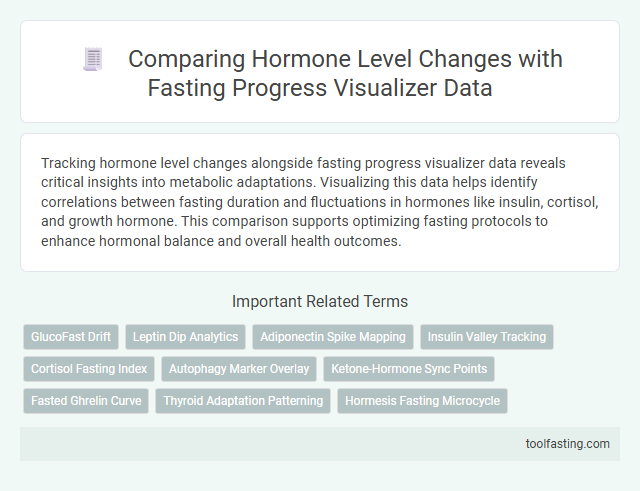 Comparing Hormone Level Changes with Fasting Progress Visualizer Data

Tracking hormone level changes alongside fasting progress visualizer data reveals critical insights into metabolic adaptations. Visualizing this data helps identify correlations between fasting duration and fluctuations in hormones like insulin, cortisol, and growth hormone. This comparison supports optimizing fasting protocols to enhance hormonal balance and overall health outcomes.

Important Related Terms

GlucoFast Drift
Leptin Dip Analytics
Adiponectin Spike Mapping
Insulin Valley Tracking
Cortisol Fasting Index
Autophagy Marker Overlay
Ketone-Hormone Sync Points
Fasted Ghrelin Curve
Thyroid Adaptation Patterning
Hormesis Fasting Microcycle

toolfasting.com